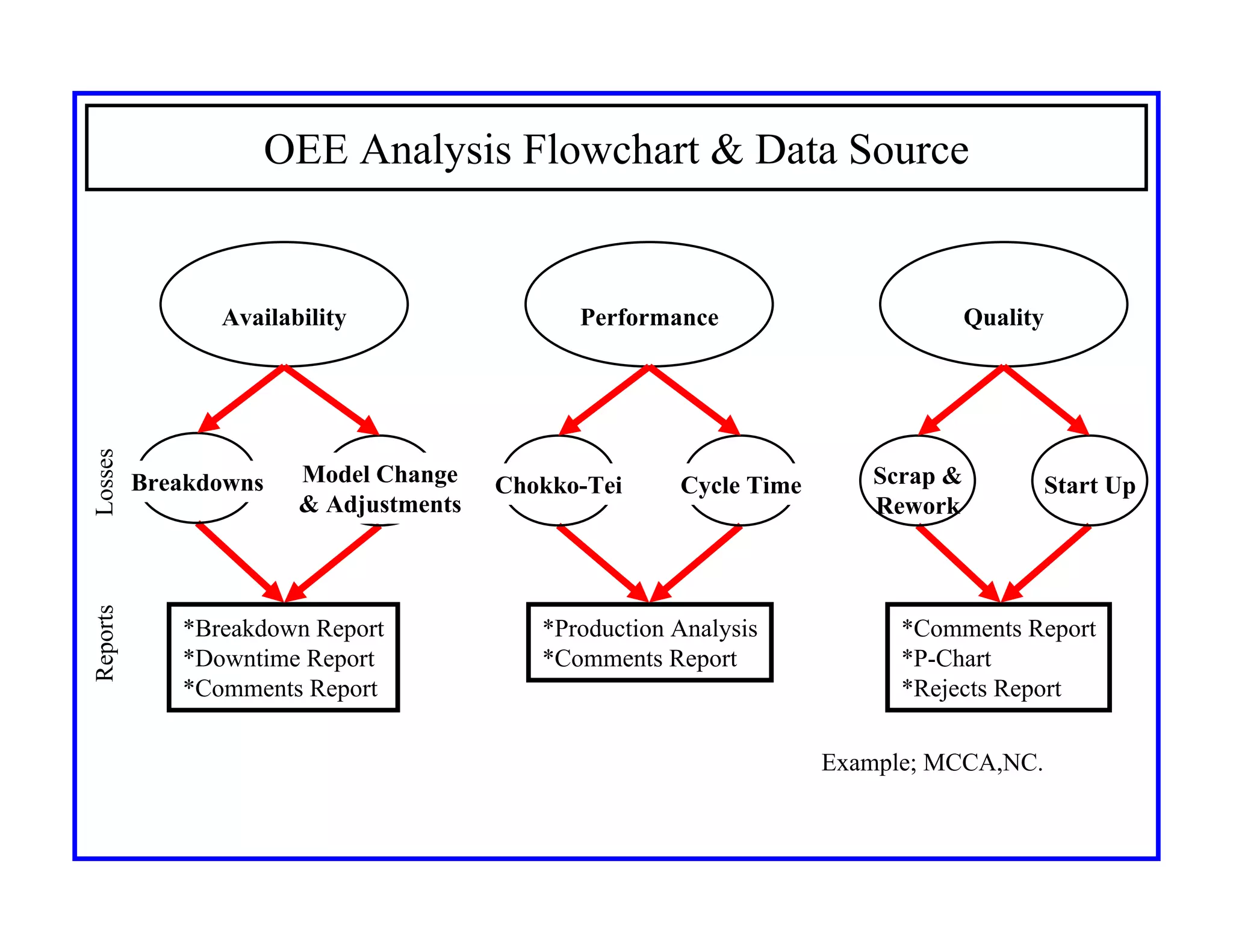 OEE Analysis Flowchart & Data Source

Availability

Performance

Quality

Losses

Breakdowns

Model Change & Adjustments

Chokko-Tei

Cycle Time

Scrap & Rework

Start Up

Reports

*Breakdown Report
*Downtime Report
*Comments Report

*Production Analysis
*Comments Report

*Comments Report
*P-Chart
*Rejects Report

Example; MCCA,NC.